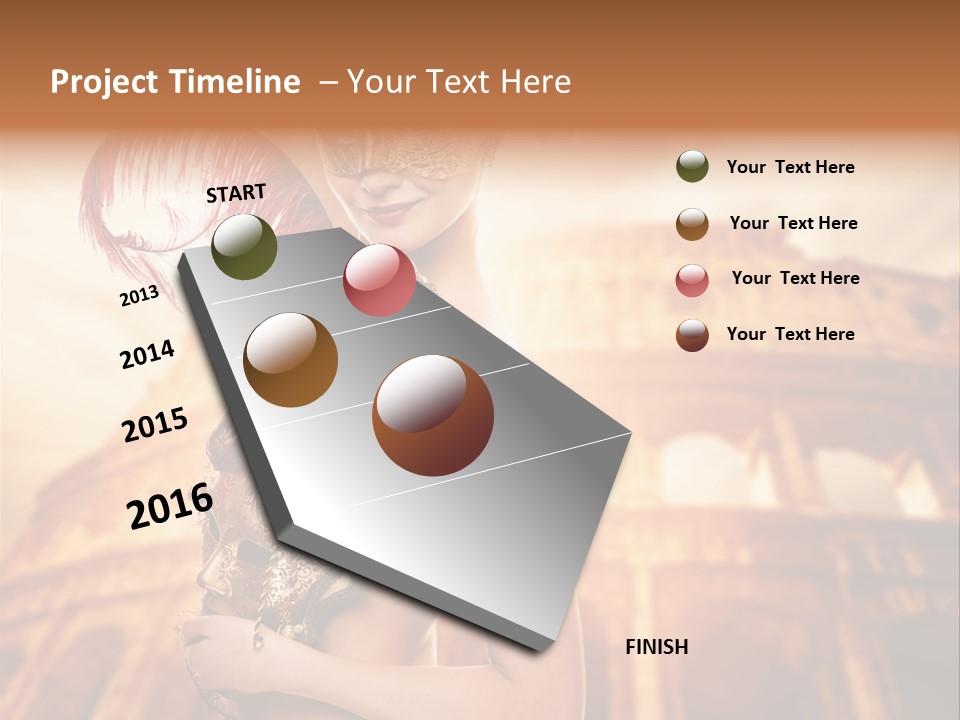 Project Timeline – Your Text Here

START

2013

2014

2015

2016

FINISH

Your Text Here

Your Text Here

Your Text Here

Your Text Here